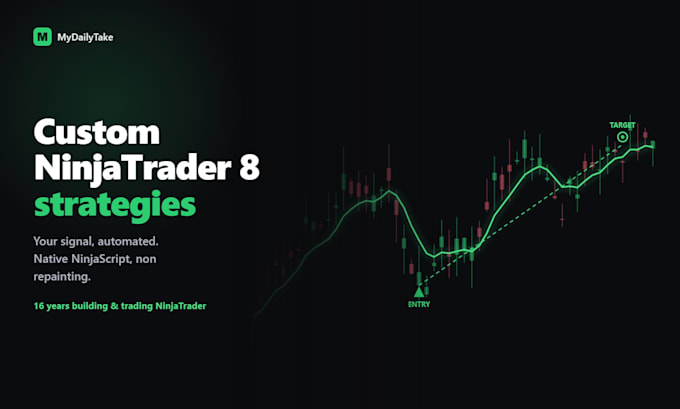 M MyDailyTake

Custom NinjaTrader 8 strategies

Your signal, automated. Native NinjaScript, non repainting.

16 years building & trading NinjaTrader

TARGET

ENTRY